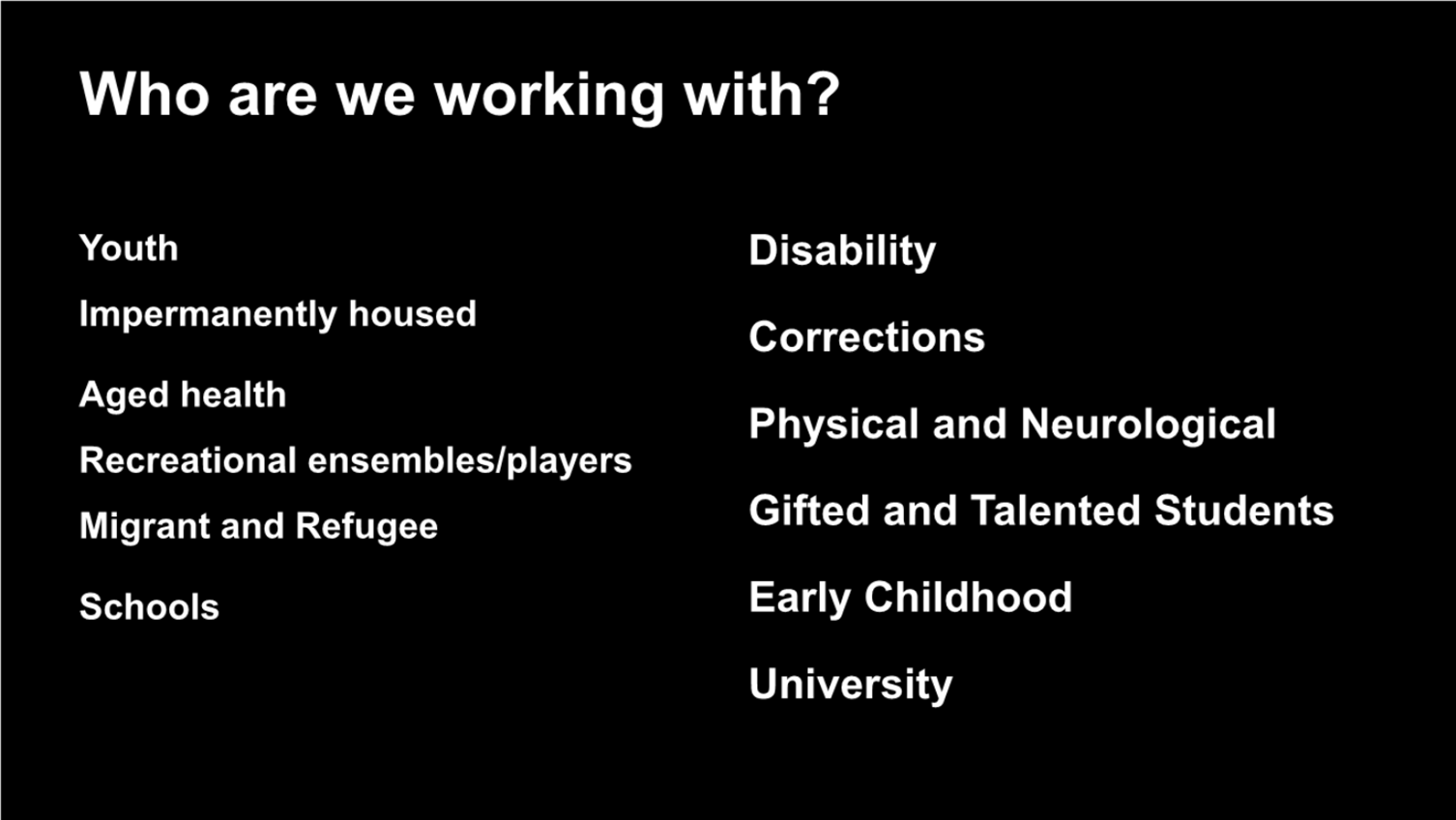 Who are we working with?

Youth

Impermanently housed

Aged health

Recreational ensembles/players

Migrant and Refugee

Schools

Disability

Corrections

Physical and Neurological

Gifted and Talented Students

Early Childhood

University